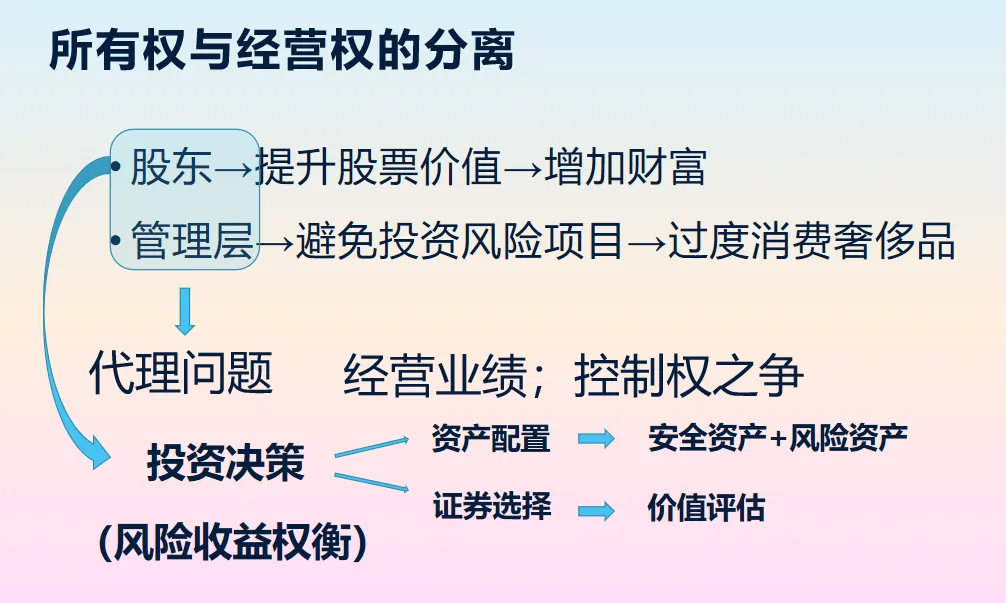 所有权与经营权的分离

• 股东→提升股票价值→增加财富
• 管理层→避免投资风险项目→过度消费奢侈品

代理问题 经营业绩；控制权之争

投资决策
(风险收益权衡)

资产配置 安全资产+风险资产

证券选择 价值评估